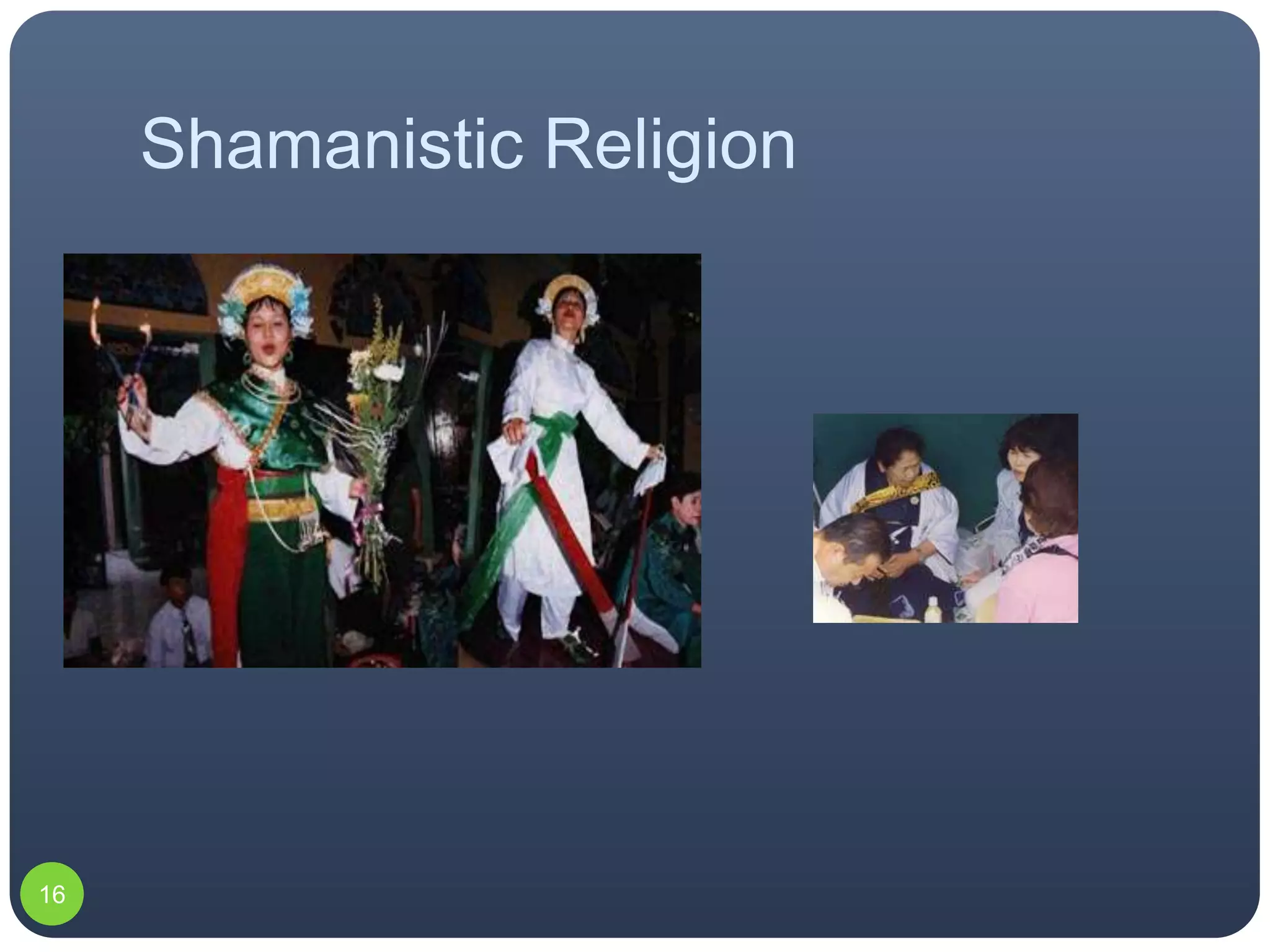 Shamanistic Religion

16